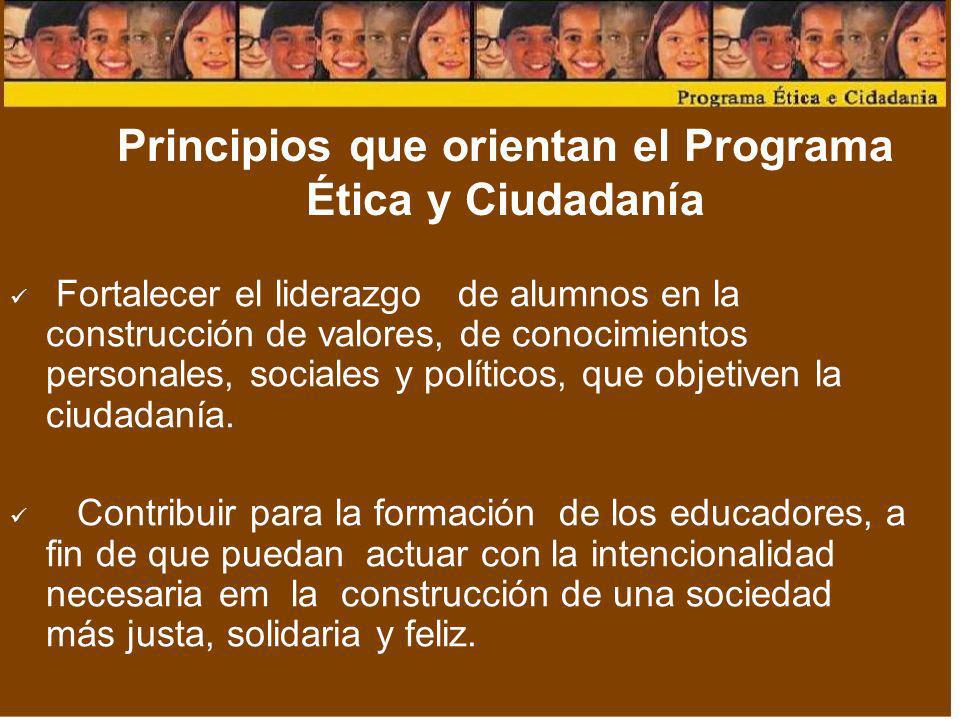 Programa Ética e Cidadania

Principios que orientan el Programa Ética y Ciudadanía

✓ Fortalecer el liderazgo de alumnos en la construcción de valores, de conocimientos personales, sociales y políticos, que objetiven la ciudadanía.

✓ Contribuir para la formación de los educadores, a fin de que puedan actuar con la intencionalidad necesaria em la construcción de una sociedad más justa, solidaria y feliz.